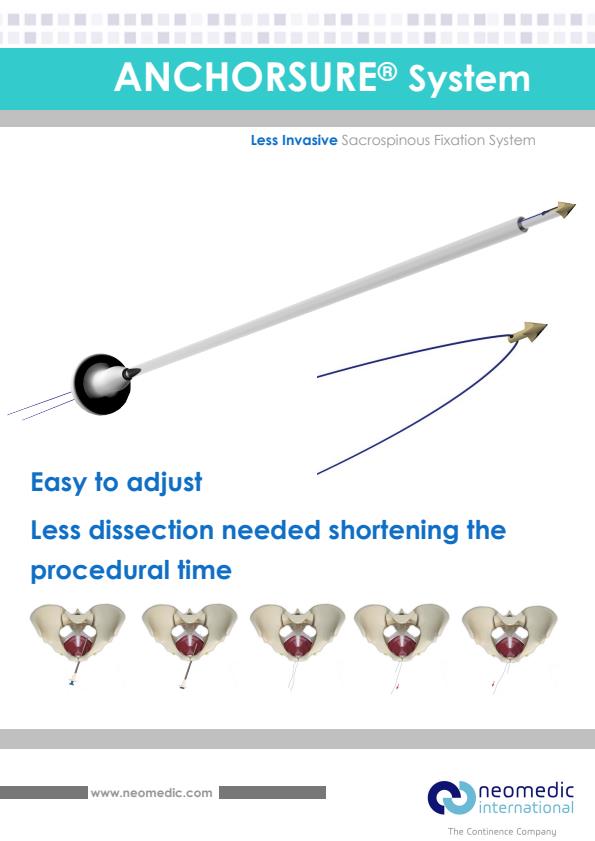 ANCHORSURE® System

Less Invasive Sacrospinous Fixation System

Easy to adjust

Less dissection needed shortening the procedural time

www.neomedic.com

neomedic international

The Continence Company